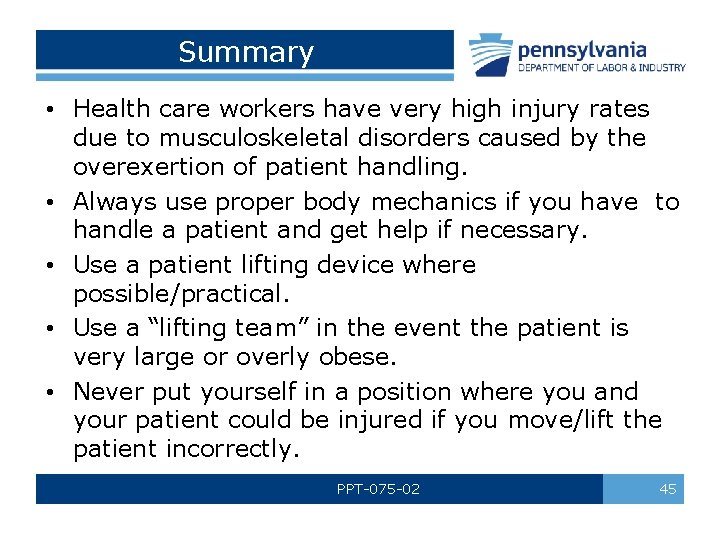 Summary

pennsylvania
DEPARTMENT OF LABOR & INDUSTRY

• Health care workers have very high injury rates due to musculoskeletal disorders caused by the overexertion of patient handling.
• Always use proper body mechanics if you have to handle a patient and get help if necessary.
• Use a patient lifting device where possible/practical.
• Use a "lifting team" in the event the patient is very large or overly obese.
• Never put yourself in a position where you and your patient could be injured if you move/lift the patient incorrectly.

PPT-075-02

45